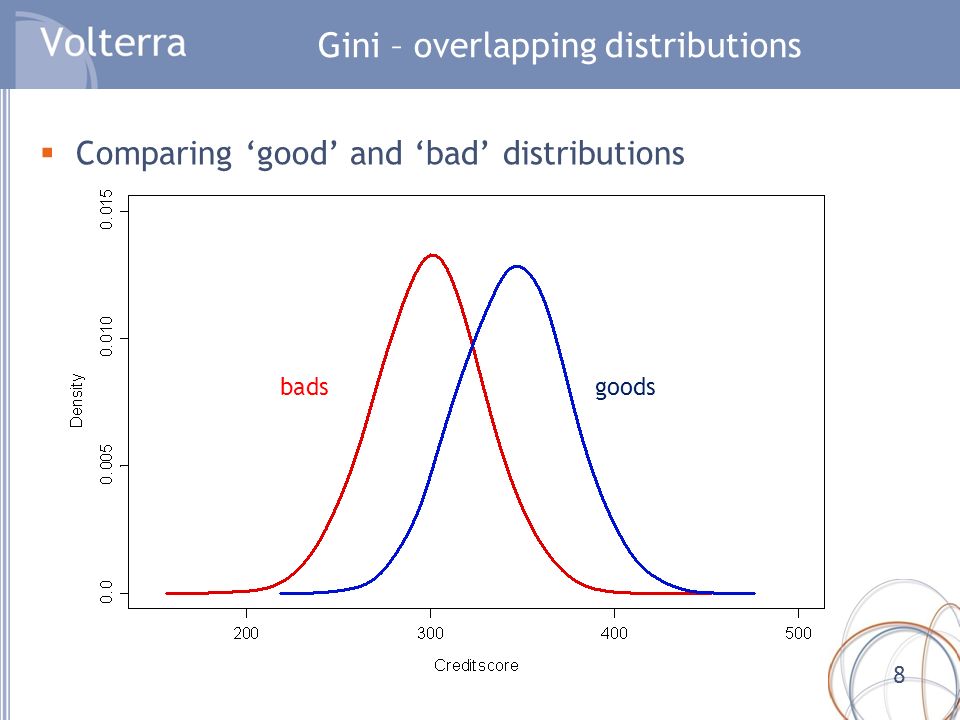 Volterra

Gini – overlapping distributions

▪ Comparing ‘good’ and ‘bad’ distributions

0.015
0.010
0.005
0.0
Density

bads
goods

200
300
400
500
Creditscore

8